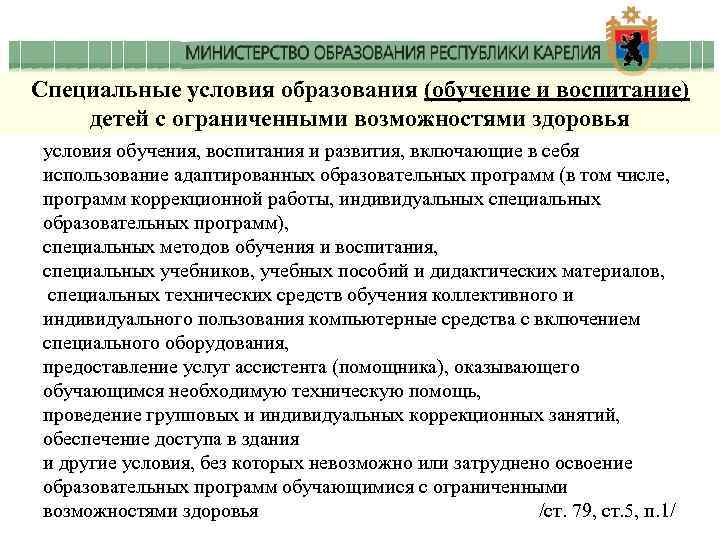 МИНИСТЕРСТВО ОБРАЗОВАНИЯ РЕСПУБЛИКИ КАРЕЛИЯ

Специальные условия образования (обучение и воспитание) детей с ограниченными возможностями здоровья

условия обучения, воспитания и развития, включающие в себя использование адаптированных образовательных программ (в том числе, программ коррекционной работы, индивидуальных специальных образовательных программ),
специальных методов обучения и воспитания,
специальных учебников, учебных пособий и дидактических материалов,
специальных технических средств обучения коллективного и индивидуального пользования компьютерные средства с включением специального оборудования,
предоставление услуг ассистента (помощника), оказывающего обучающимся необходимую техническую помощь,
проведение групповых и индивидуальных коррекционных занятий,
обеспечение доступа в здания
и другие условия, без которых невозможно или затруднено освоение образовательных программ обучающимися с ограниченными возможностями здоровья /ст. 79, ст.5, п.1/